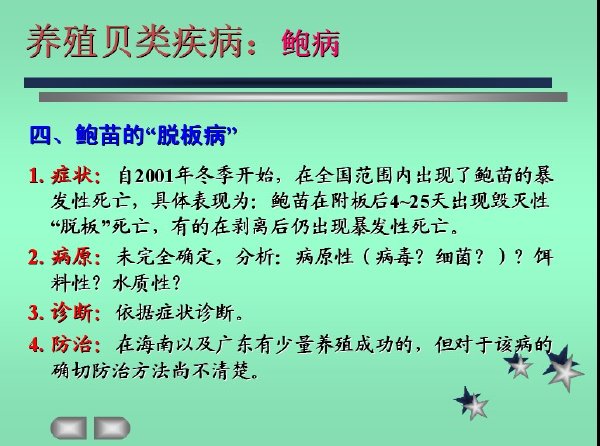 养殖贝类疾病：鲍病

四、鲍苗的“脱板病”

1. 症状：自2001年冬季开始，在全国范围内出现了鲍苗的暴发性死亡，具体表现为：鲍苗在附板后4~25天出现毁灭性“脱板”死亡，有的在剥离后仍出现暴发性死亡。

2. 病原：未完全确定，分析：病原性（病毒？细菌？）？饵料性？水质性？

3. 诊断：依据症状诊断。

4. 防治：在海南以及广东有少量养殖成功的，但对于该病的确切防治方法尚不清楚。